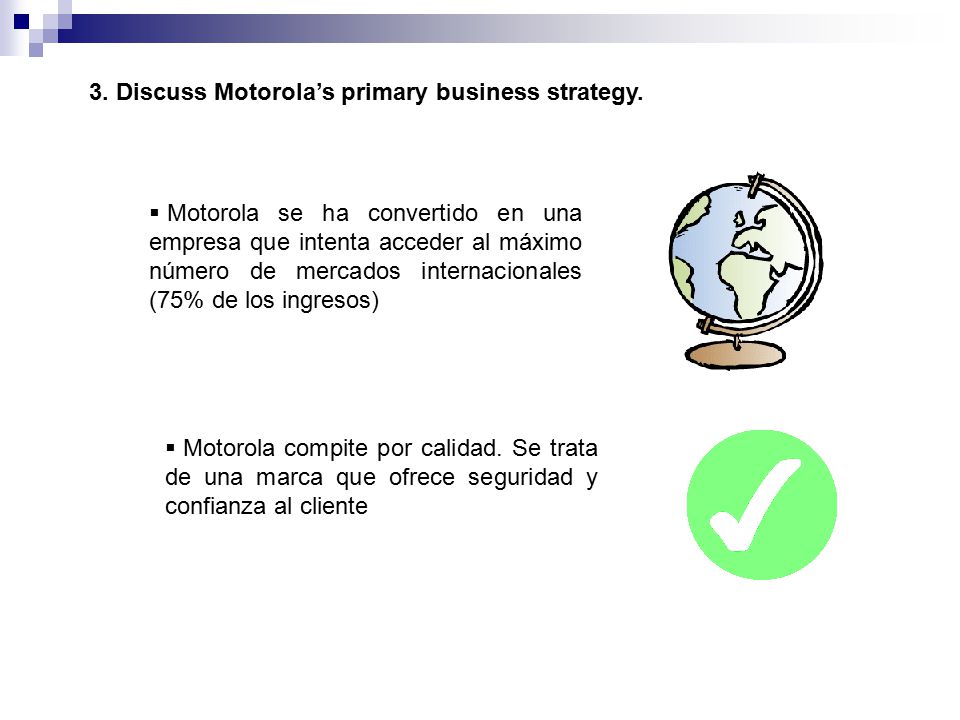 3. Discuss Motorola’s primary business strategy.

▪ Motorola se ha convertido en una empresa que intenta acceder al máximo número de mercados internacionales (75% de los ingresos)

▪ Motorola compite por calidad. Se trata de una marca que ofrece seguridad y confianza al cliente